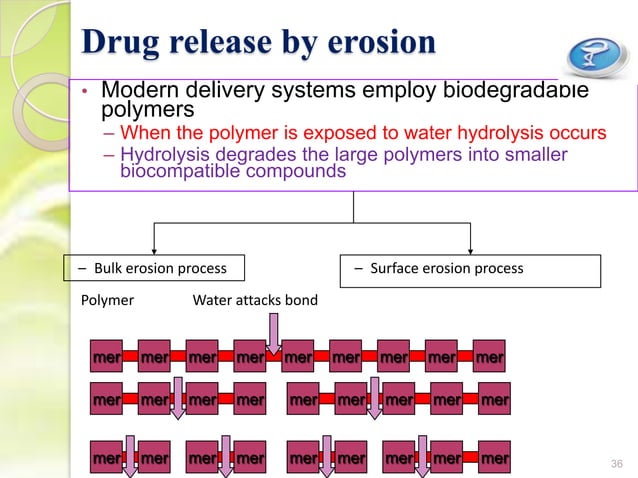 Drug release by erosion

• Modern delivery systems employ biodegradable polymers
– When the polymer is exposed to water hydrolysis occurs
– Hydrolysis degrades the large polymers into smaller biocompatible compounds

– Bulk erosion process

– Surface erosion process

Polymer

Water attacks bond

mer mer mer mer mer mer mer mer mer

mer mer mer mer mer mer mer mer mer

mer mer mer mer mer mer mer mer mer

36